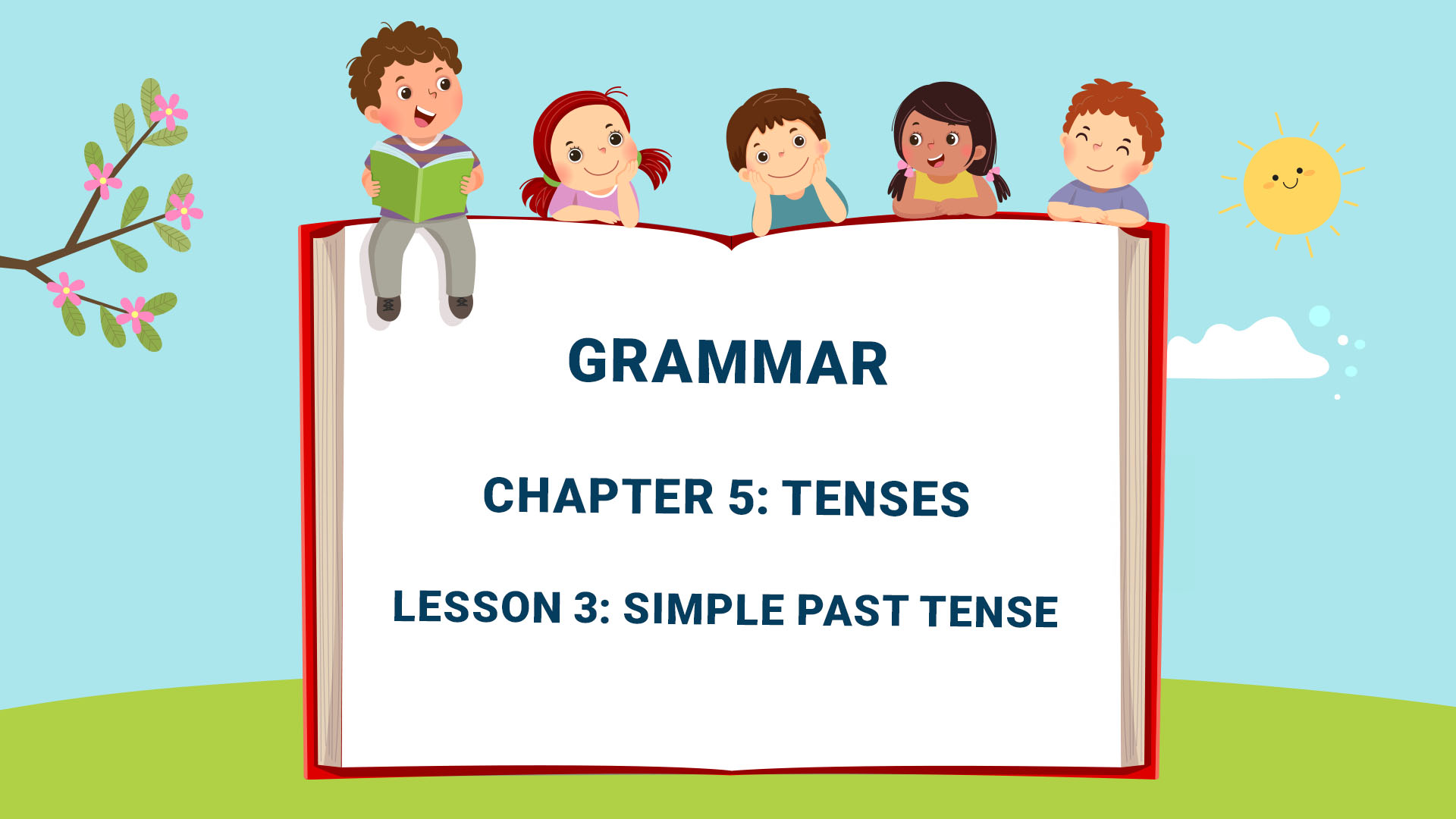 GRAMMAR

CHAPTER 5: TENSES

LESSON 3: SIMPLE PAST TENSE